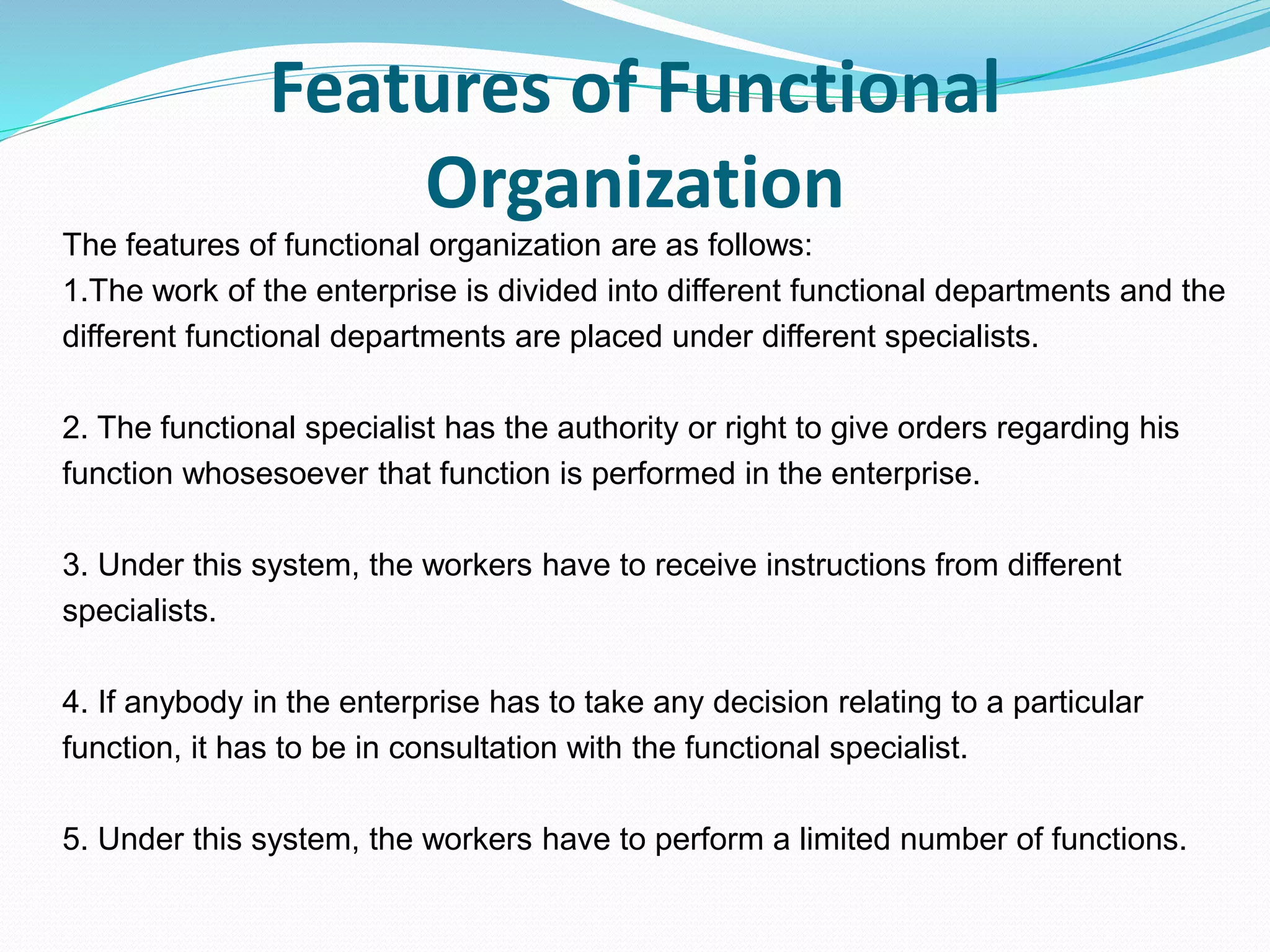 Features of Functional Organization

The features of functional organization are as follows:
1.The work of the enterprise is divided into different functional departments and the different functional departments are placed under different specialists.

2. The functional specialist has the authority or right to give orders regarding his function whosesoever that function is performed in the enterprise.

3. Under this system, the workers have to receive instructions from different specialists.

4. If anybody in the enterprise has to take any decision relating to a particular function, it has to be in consultation with the functional specialist.

5. Under this system, the workers have to perform a limited number of functions.